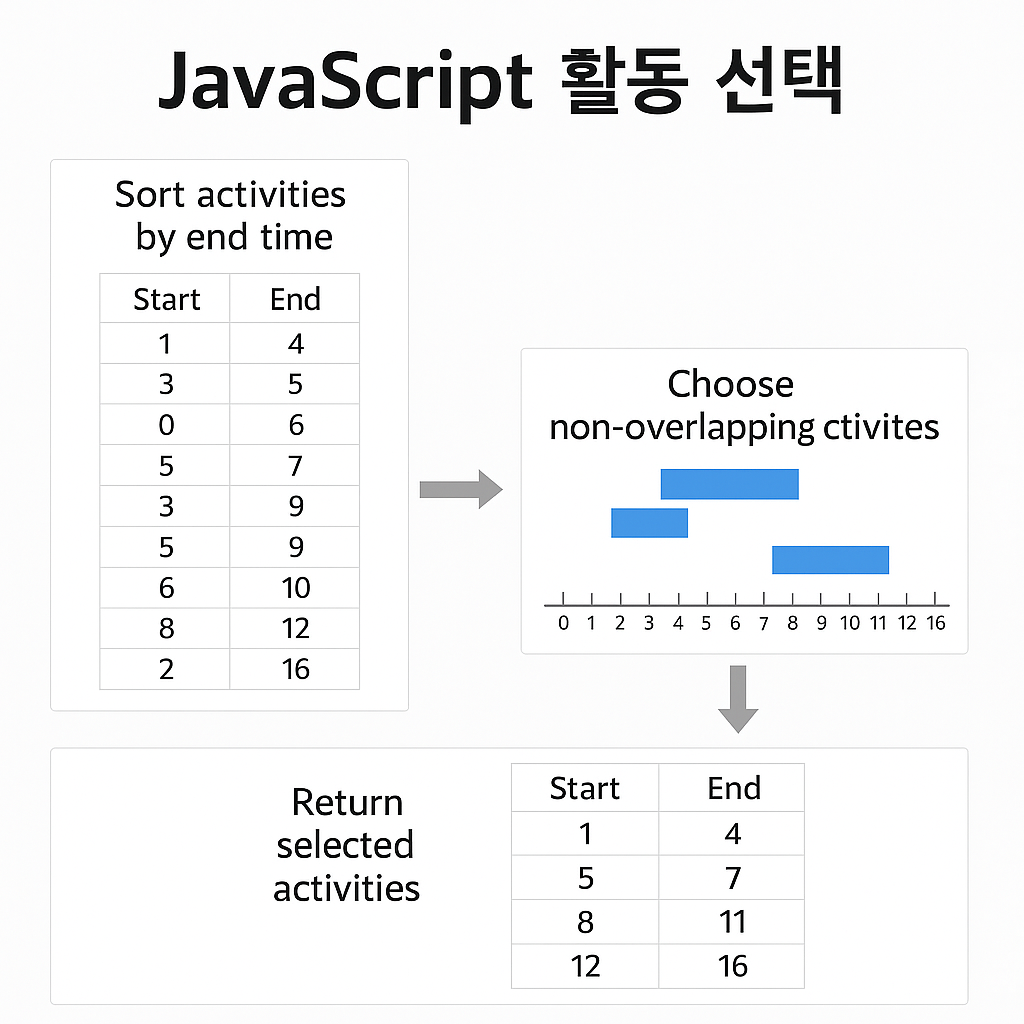 JavaScript 활동 선택

Sort activities by end time

| Start | End |
|---|---|
| 1 | 4 |
| 3 | 5 |
| 0 | 6 |
| 5 | 7 |
| 3 | 9 |
| 5 | 9 |
| 6 | 10 |
| 8 | 12 |
| 2 | 16 |

Choose non-overlapping ctivites

0 1 2 3 4 5 6 7 8 9 10 11 12 16

Return selected activities

| Start | End |
|---|---|
| 1 | 4 |
| 5 | 7 |
| 8 | 11 |
| 12 | 16 |